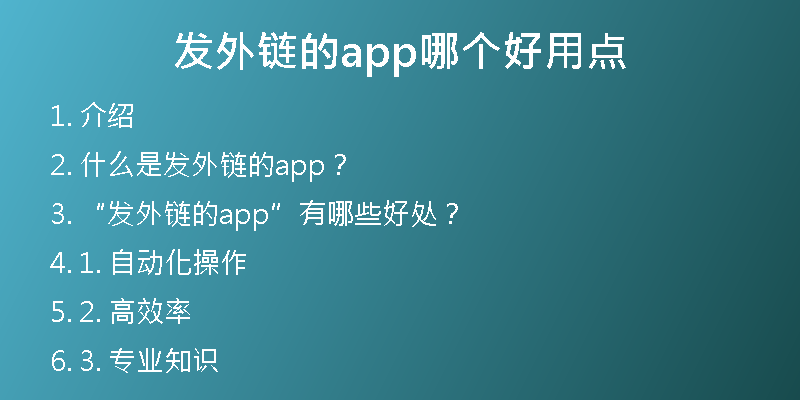 发外链的app哪个好用点

1. 介绍

2. 什么是发外链的app？

3. “发外链的app”有哪些好处？

4. 1. 自动化操作

5. 2. 高效率

6. 3. 专业知识